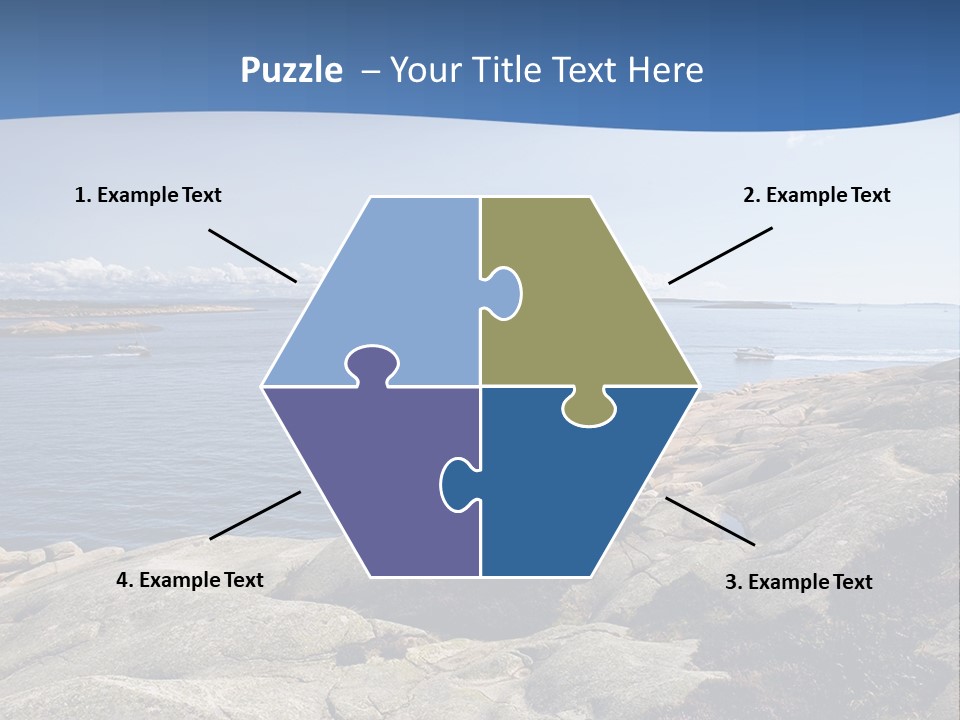 Puzzle – Your Title Text Here

1. Example Text

2. Example Text

4. Example Text

3. Example Text